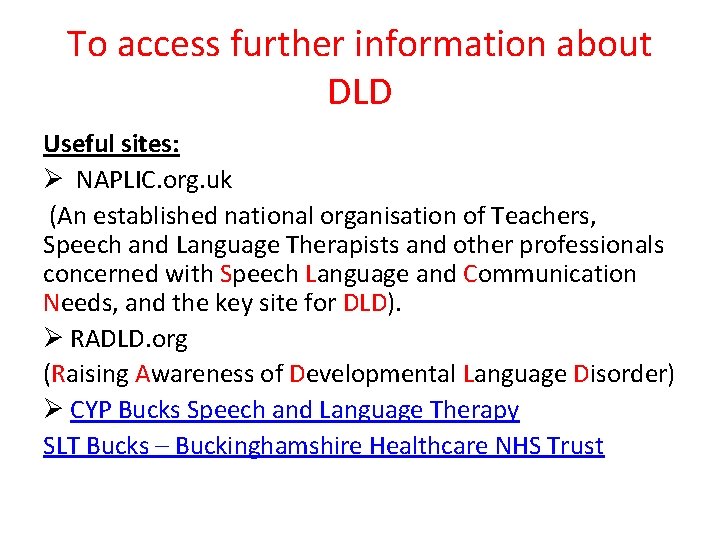 To access further information about DLD

Useful sites:

➢ NAPLIC.org.uk

(An established national organisation of Teachers, Speech and Language Therapists and other professionals concerned with Speech Language and Communication Needs, and the key site for DLD).

➢ RADLD.org

(Raising Awareness of Developmental Language Disorder)

➢ CYP Bucks Speech and Language Therapy

SLT Bucks – Buckinghamshire Healthcare NHS Trust